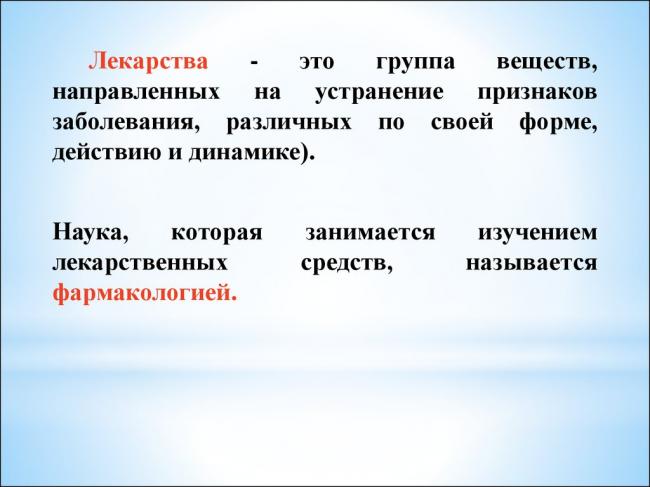 Лекарства - это группа веществ, направленных на устранение признаков заболевания, различных по своей форме, действию и динамике).

Наука, которая занимается изучением лекарственных средств, называется фармакологией.